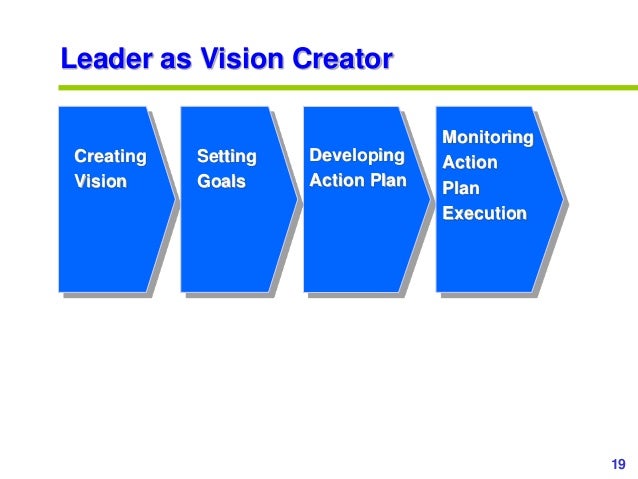 Leader as Vision Creator

Creating Vision

Setting Goals

Developing Action Plan

Monitoring Action Plan Execution

19